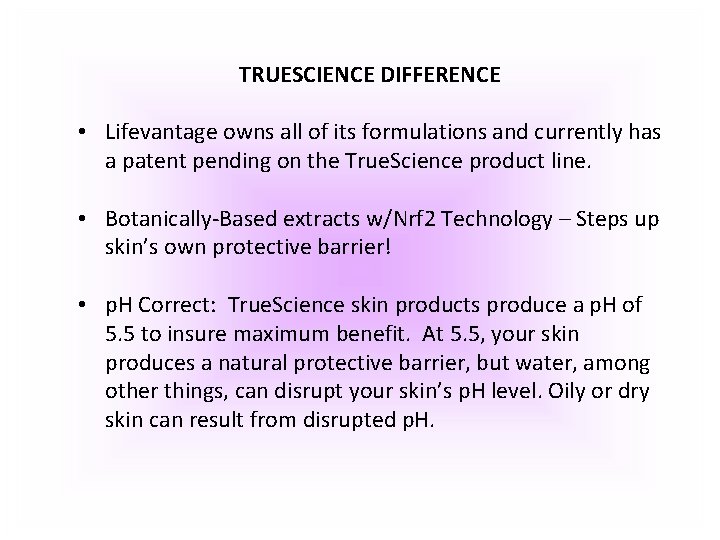 TRUESCIENCE DIFFERENCE

• Lifevantage owns all of its formulations and currently has a patent pending on the TrueScience product line.

• Botanically-Based extracts w/Nrf2 Technology – Steps up skin's own protective barrier!

• pH Correct: TrueScience skin products produce a pH of 5.5 to insure maximum benefit. At 5.5, your skin produces a natural protective barrier, but water, among other things, can disrupt your skin's pH level. Oily or dry skin can result from disrupted pH.